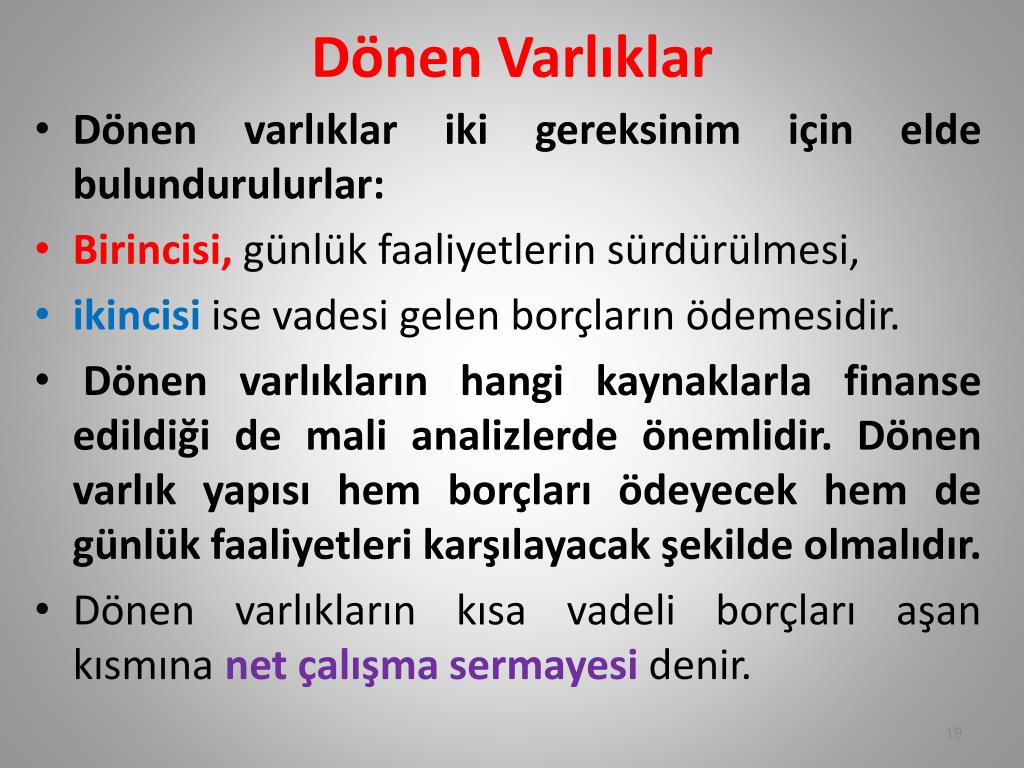 Dönen Varlıklar

• Dönen varlıklar iki gereksinim için elde bulundurulurlar:

• Birincisi, günlük faaliyetlerin sürdürülmesi,

• ikincisi ise vadesi gelen borçların ödemesidir.

• Dönen varlıkların hangi kaynaklarla finanse edildiği de mali analizlerde önemlidir. Dönen varlık yapısı hem borçları ödeyecek hem de günlük faaliyetleri karşılayacak şekilde olmalıdır.

• Dönen varlıkların kısa vadeli borçları aşan kısmına net çalışma sermayesi denir.

19